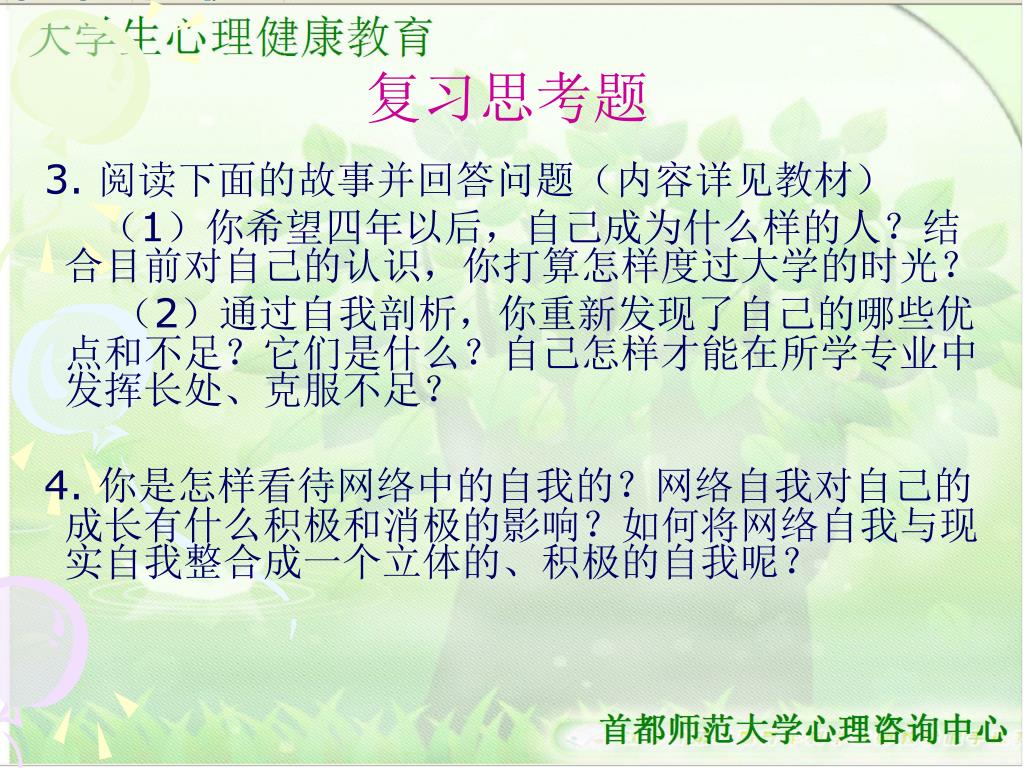 大学生心理健康教育

复习思考题

3. 阅读下面的故事并回答问题（内容详见教材）

（1）你希望四年以后，自己成为什么样的人？结合目前对自己的认识，你打算怎样度过大学的时光？

（2）通过自我剖析，你重新发现了自己的哪些优点和不足？它们是什么？自己怎样才能在所学专业中发挥长处、克服不足？

4. 你是怎样看待网络中的自我的？网络自我对自己的成长有什么积极和消极的影响？如何将网络自我与现实自我整合成一个立体的、积极的自我呢？

首都师范大学心理咨询中心